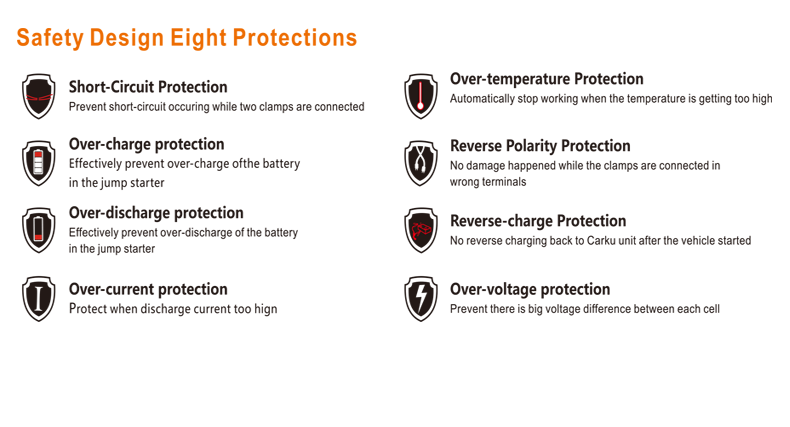 Safety Design Eight Protections

Short-Circuit Protection
Prevent short-circuit occuring while two clamps are connected

Over-charge protection
Effectively prevent over-charge ofthe battery in the jump starter

Over-discharge protection
Effectively prevent over-discharge of the battery in the jump starter

Over-current protection
Protect when discharge current too hign

Over-temperature Protection
Automatically stop working when the temperature is getting too high

Reverse Polarity Protection
No damage happened while the clamps are connected in wrong terminals

Reverse-charge Protection
No reverse charging back to Carku unit after the vehicle started

Over-voltage protection
Prevent there is big voltage difference between each cell